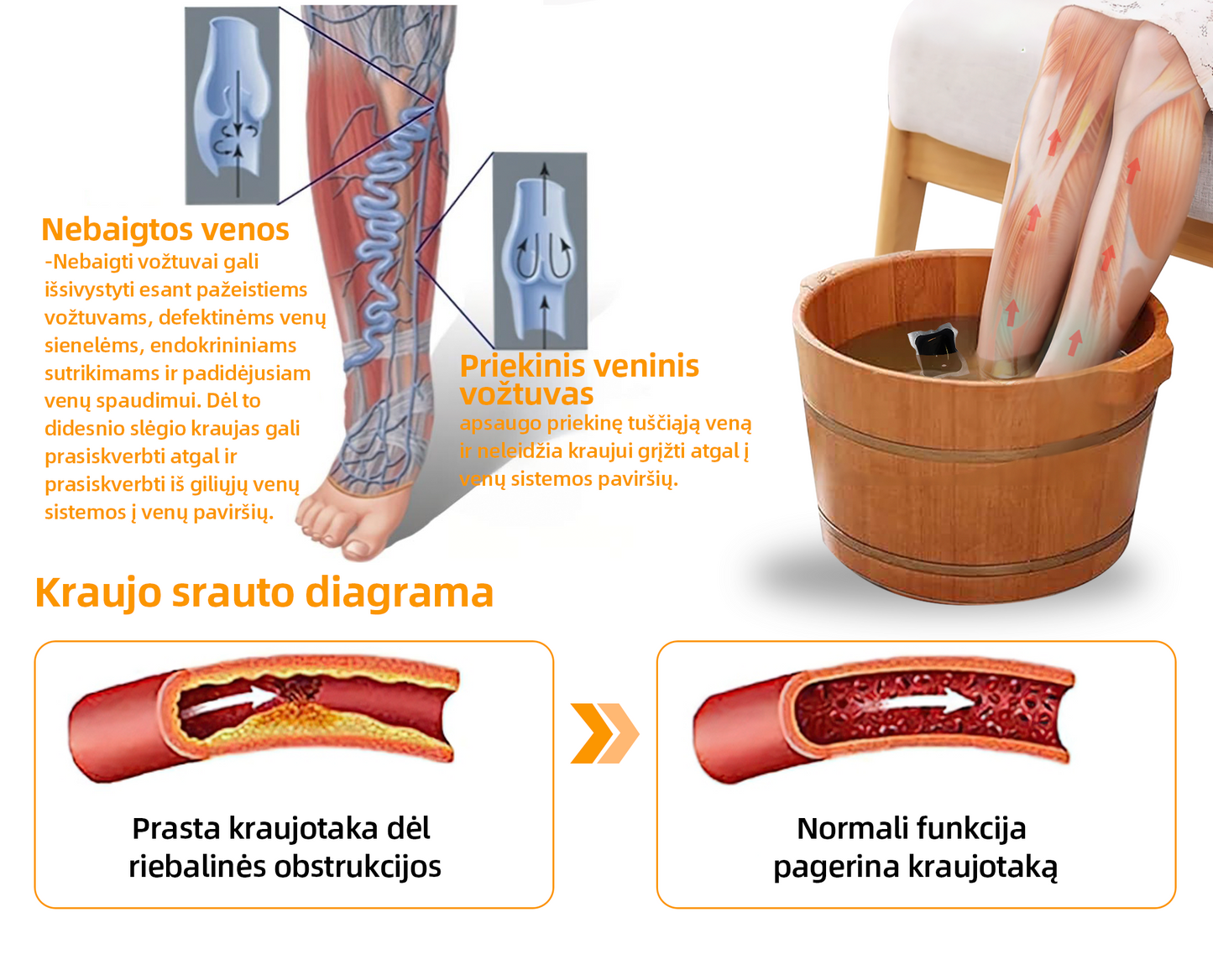 Nebaigtos venos
-Nebaigti vožtuvai gali išsivystyti esant pažeistiems vožtuvams, defektinėms venų sienelėms, endokrininiams sutrikimams ir padidėjusiam venų spaudimui. Dėl to didesnio slėgio kraujas gali prasiskverbti atgal ir prasiskverbti iš giliųjų venų sistemos į venų paviršių.

Priekinis veninis vožtuvas
apsaugo priekinę tuščiąją veną ir neleidžia kraujui grįžti atgal į venų sistemos paviršių.

Kraujo srauto diagrama

Prasta kraujotaka dėl riebalinės obstrukcijos

Normali funkcija pagerina kraujotaką